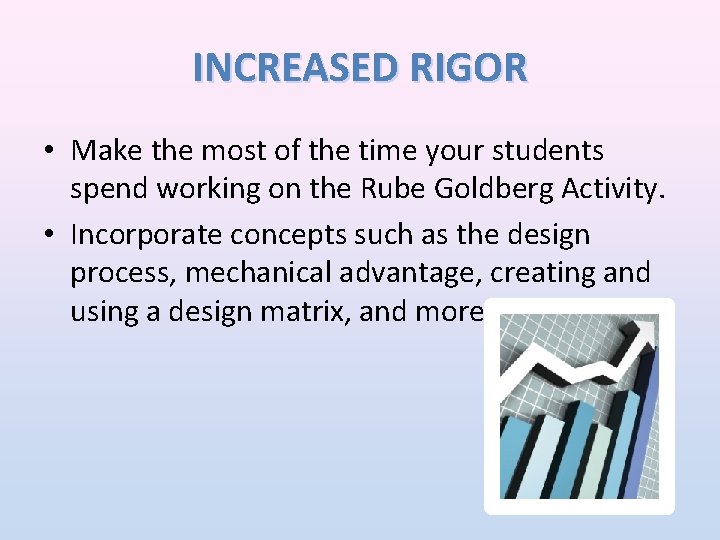 INCREASED RIGOR

• Make the most of the time your students spend working on the Rube Goldberg Activity.

• Incorporate concepts such as the design process, mechanical advantage, creating and using a design matrix, and more